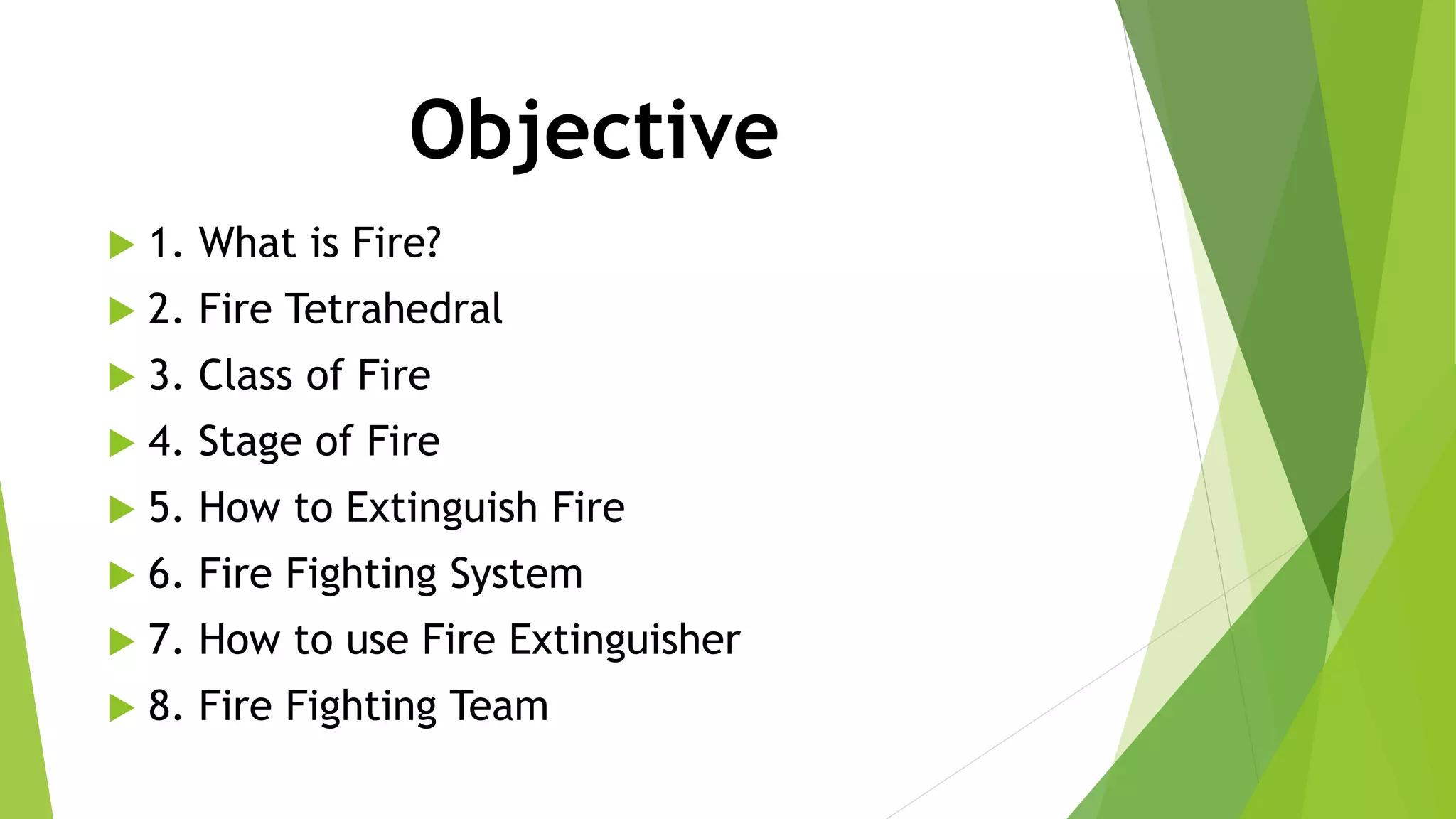 Objective

1. What is Fire?
2. Fire Tetrahedral
3. Class of Fire
4. Stage of Fire
5. How to Extinguish Fire
6. Fire Fighting System
7. How to use Fire Extinguisher
8. Fire Fighting Team